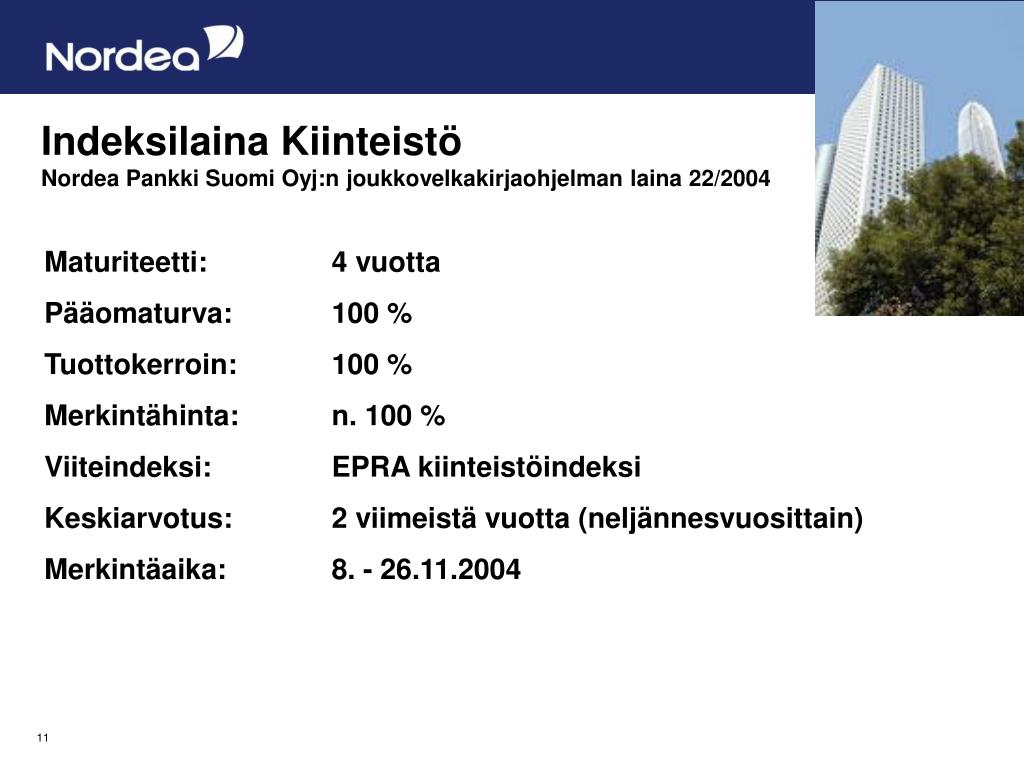 Nordea

Indeksilaina Kiinteistö
Nordea Pankki Suomi Oyj:n joukkovelkakirjaohjelman laina 22/2004

Maturiteetti: 4 vuotta
Pääomaturva: 100 %
Tuottokerroin: 100 %
Merkintähinta: n. 100 %
Viiteindeksi: EPRA kiinteistöindeksi
Keskiarvotus: 2 viimeistä vuotta (neljännesvuosittain)
Merkintäaika: 8. - 26.11.2004

11